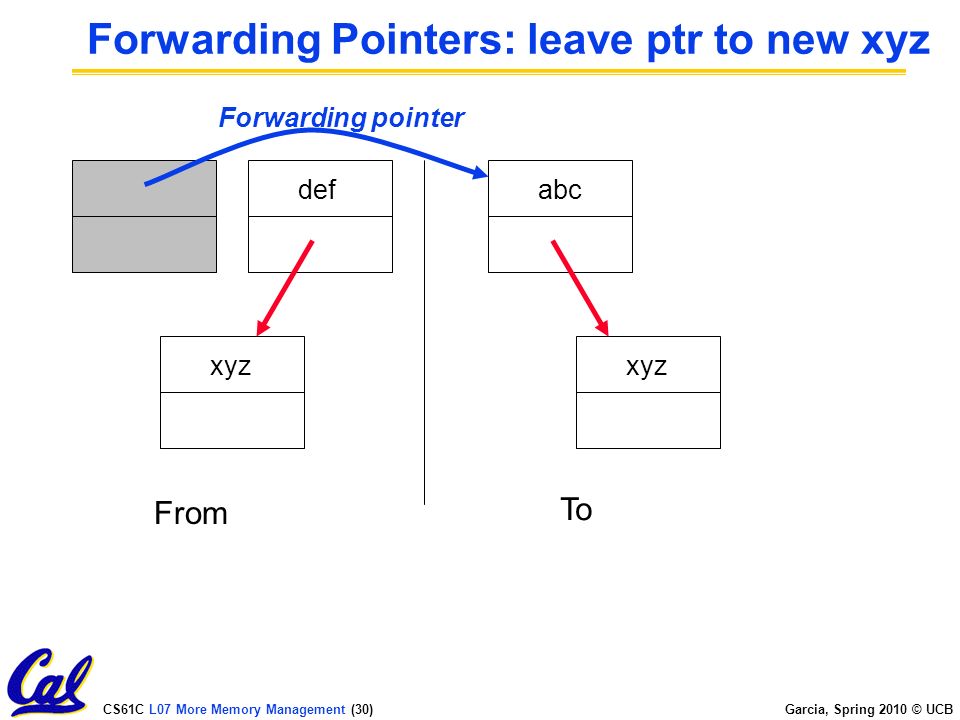 Forwarding Pointers: leave ptr to new xyz

Forwarding pointer

def

abc

xyz

xyz

From

To

Cal

CS61C L07 More Memory Management (30)

Garcia, Spring 2010 © UCB